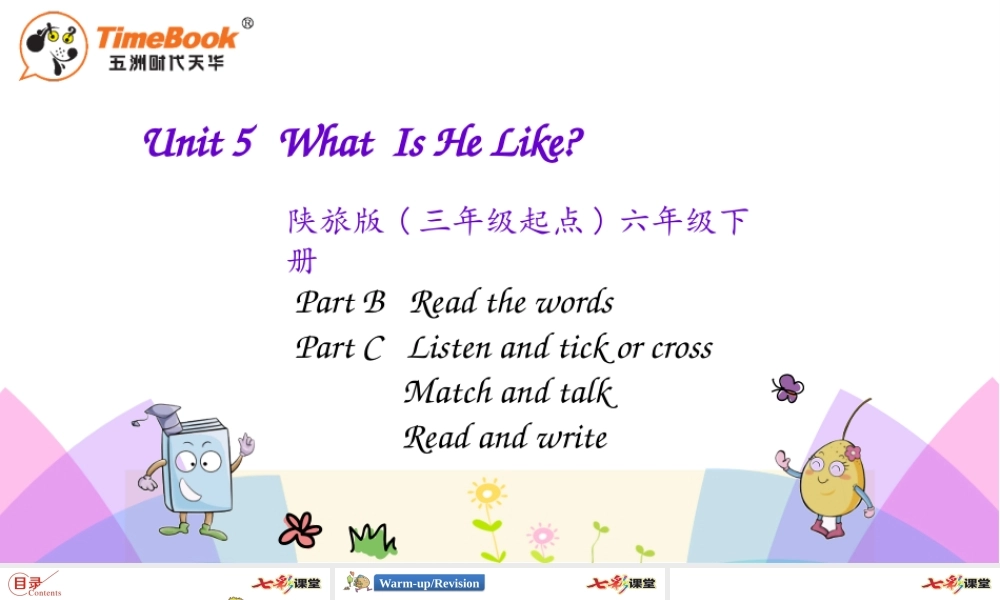 TimeBook®
五洲时代天华

Unit 5 What Is He Like?

陕旅版（三年级起点）六年级下册

Part B Read the words
Part C Listen and tick or cross
Match and talk
Read and write

目录
Contents
七彩课堂
Warm-up/Revision
七彩课堂
七彩课堂